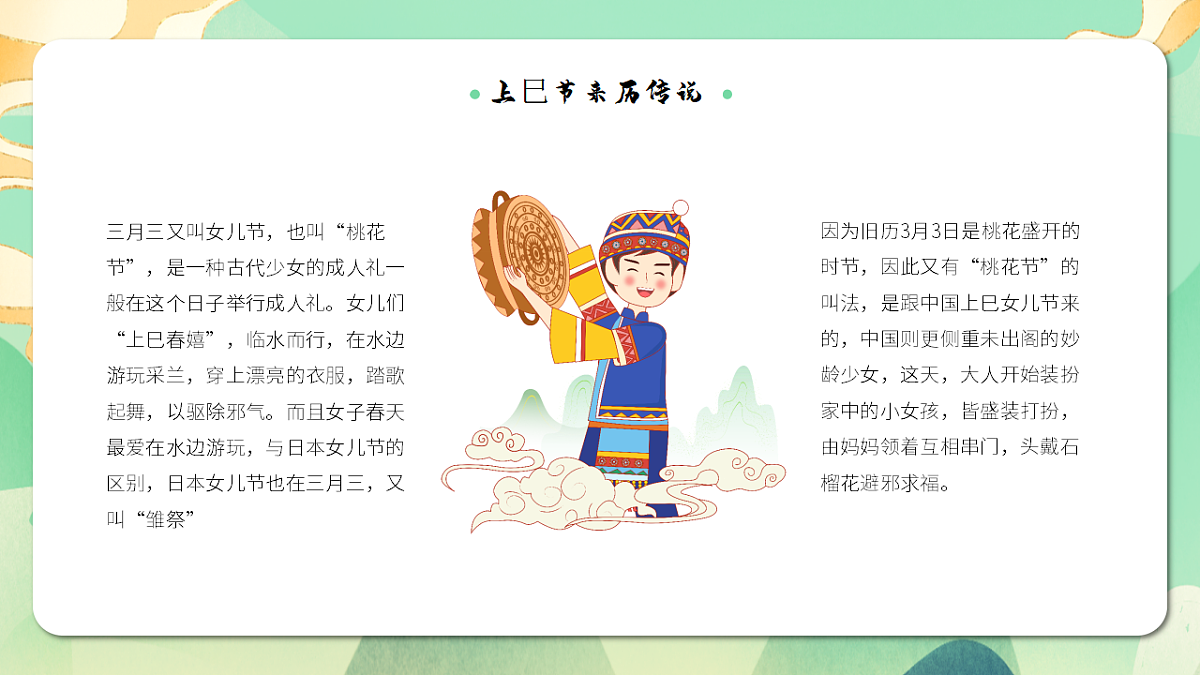 上巳节来历传说

三月三又叫女儿节，也叫“桃花节”，是一种古代少女的成人礼一般在这个日子举行成人礼。女儿们“上巳春嬉”，临水而行，在水边游玩采兰，穿上漂亮的衣服，踏歌起舞，以驱除邪气。而且女子春天最爱在水边游玩，与日本女儿节的区别，日本女儿节也在三月三，又叫“雏祭”

因为旧历3月3日是桃花盛开的时节，因此又有“桃花节”的叫法，是跟中国上巳女儿节来的，中国则更侧重未出阁的妙龄少女，这天，大人开始装扮家中的小女孩，皆盛装打扮，由妈妈领着互相串门，头戴石榴花避邪求福。